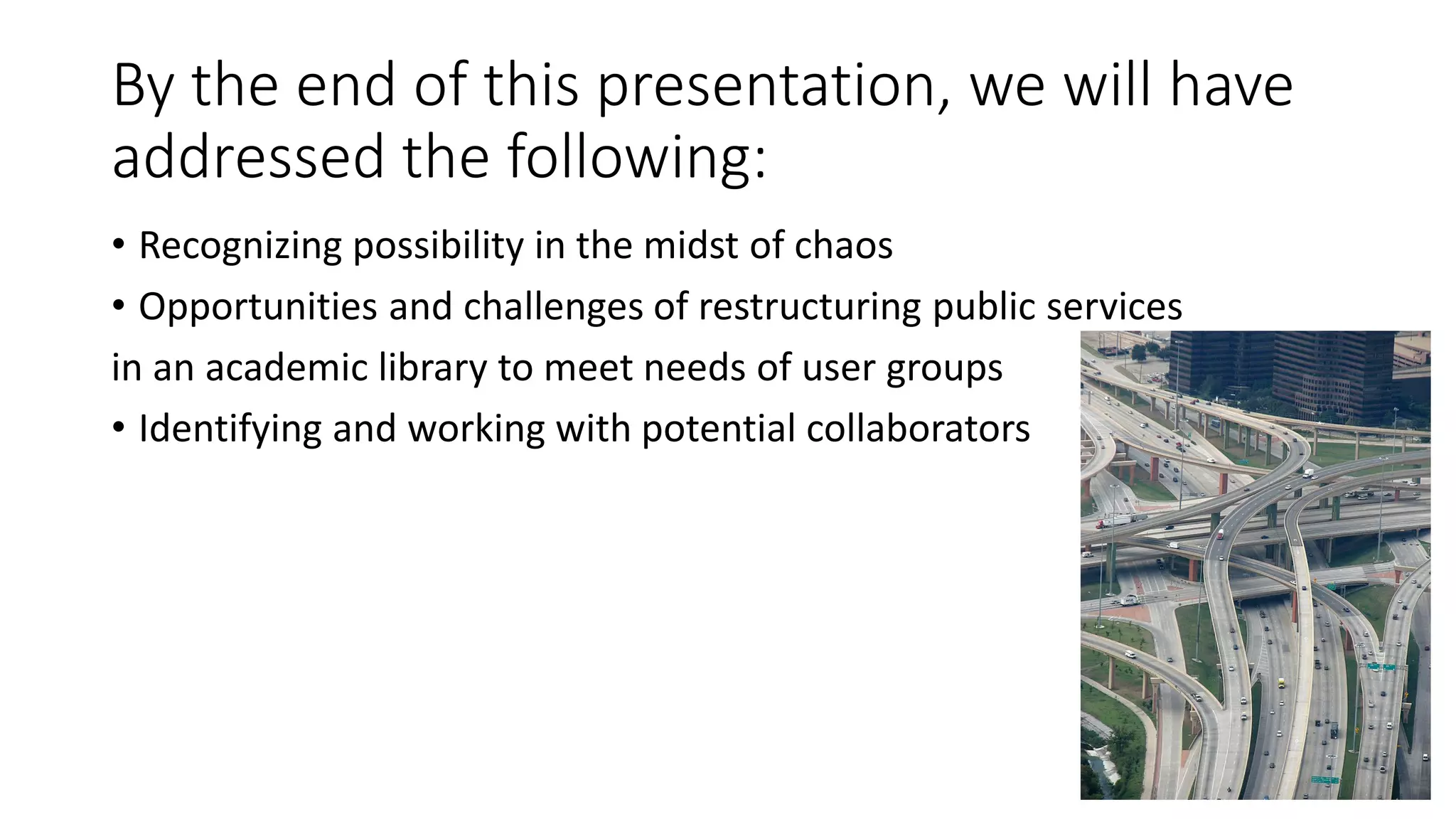 By the end of this presentation, we will have addressed the following:

• Recognizing possibility in the midst of chaos

• Opportunities and challenges of restructuring public services in an academic library to meet needs of user groups

• Identifying and working with potential collaborators